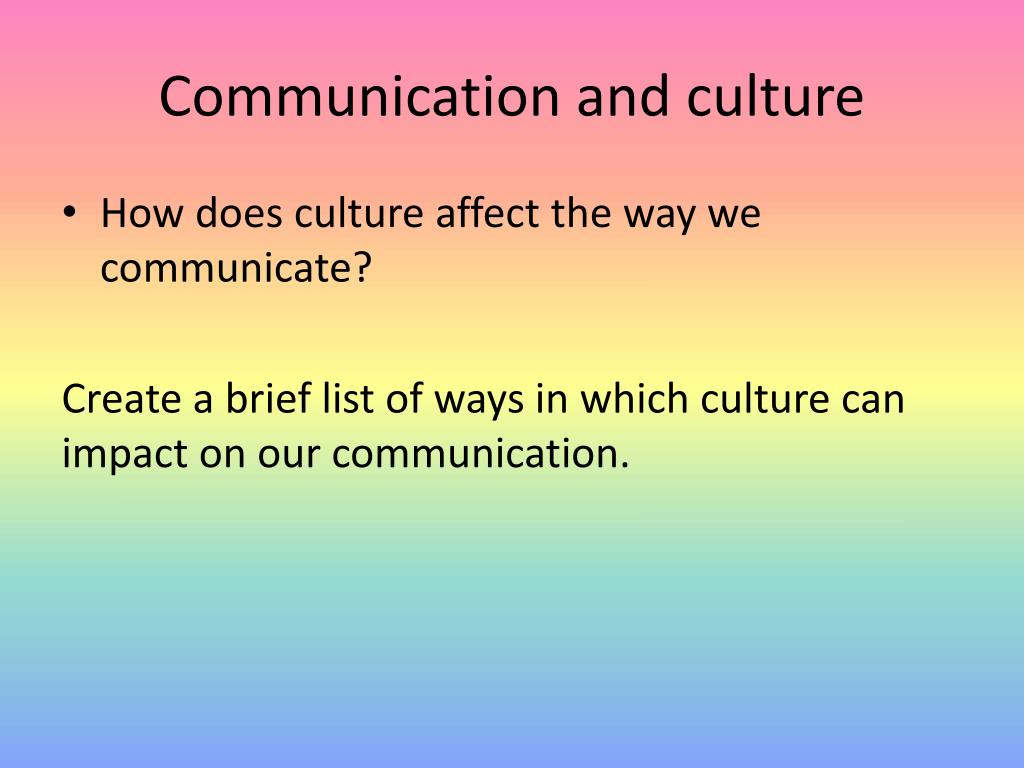 Communication and culture

• How does culture affect the way we communicate?

Create a brief list of ways in which culture can impact on our communication.